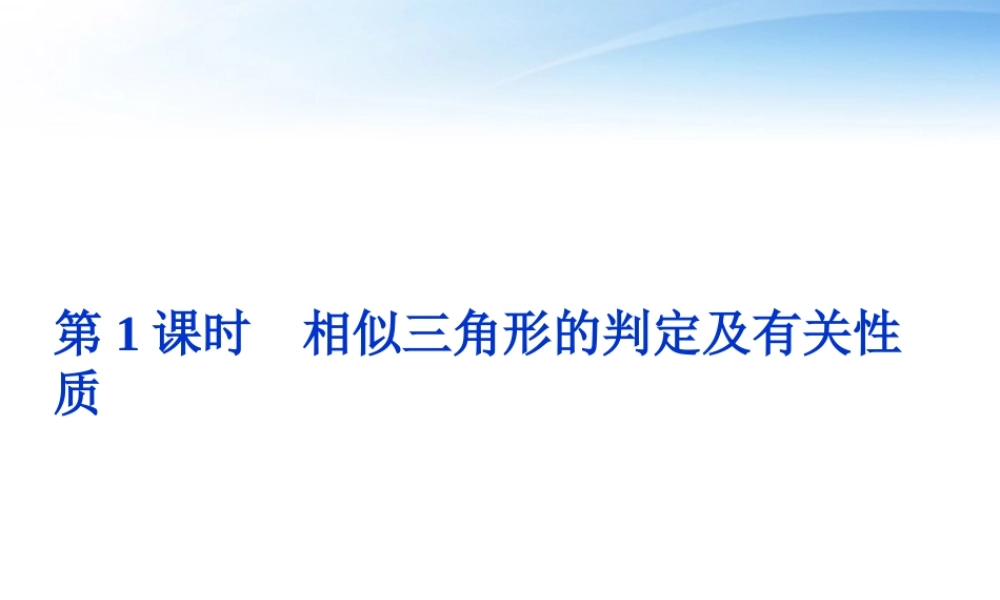 第 1 课时　相似三角形的判定及有关性质